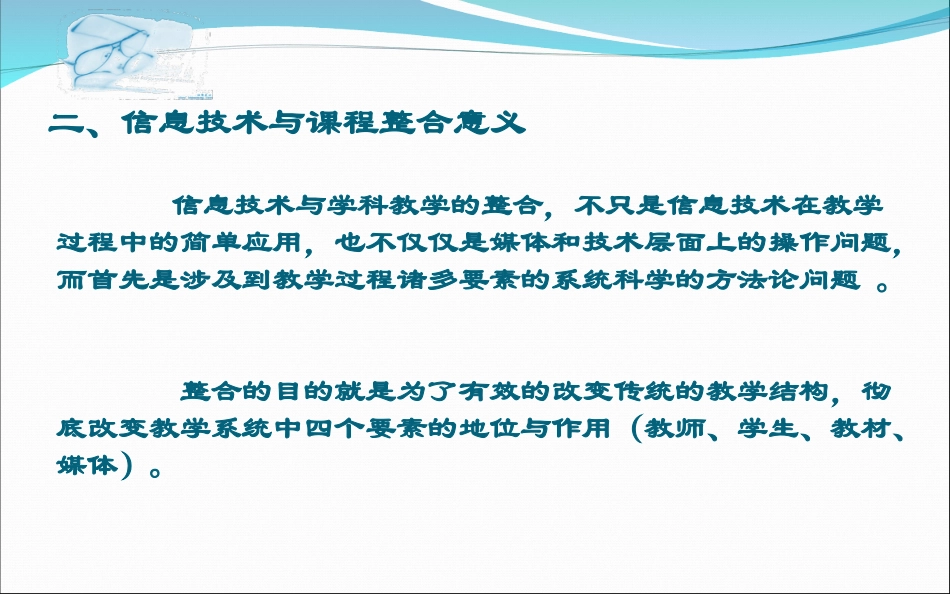 二、信息技术与课程整合意义

信息技术与学科教学的整合，不只是信息技术在教学过程中的简单应用，也不仅仅是媒体和技术层面上的操作问题，而首先是涉及到教学过程诸多要素的系统科学的方法论问题 。

整合的目的就是为了有效的改变传统的教学结构，彻底改变教学系统中四个要素的地位与作用（教师、学生、教材、媒体）。